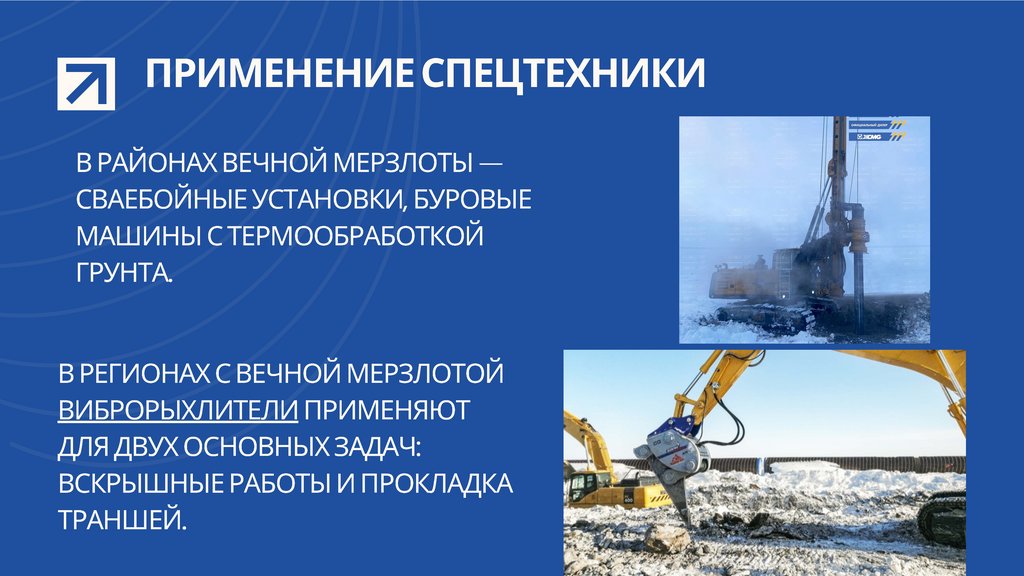 ПРИМЕНЕНИЕ СПЕЦТЕХНИКИ

В РАЙОНАХ ВЕЧНОЙ МЕРЗЛОТЫ — СВАЕБОЙНЫЕ УСТАНОВКИ, БУРОВЫЕ МАШИНЫ С ТЕРМООБРАБОТКОЙ ГРУНТА.

В РЕГИОНАХ С ВЕЧНОЙ МЕРЗЛОТОЙ ВИБРОРЫХЛИТЕЛИ ПРИМЕНЯЮТ ДЛЯ ДВУХ ОСНОВНЫХ ЗАДАЧ: ВСКРЫШНЫЕ РАБОТЫ И ПРОКЛАДКА ТРАНШЕЙ.

XCMG